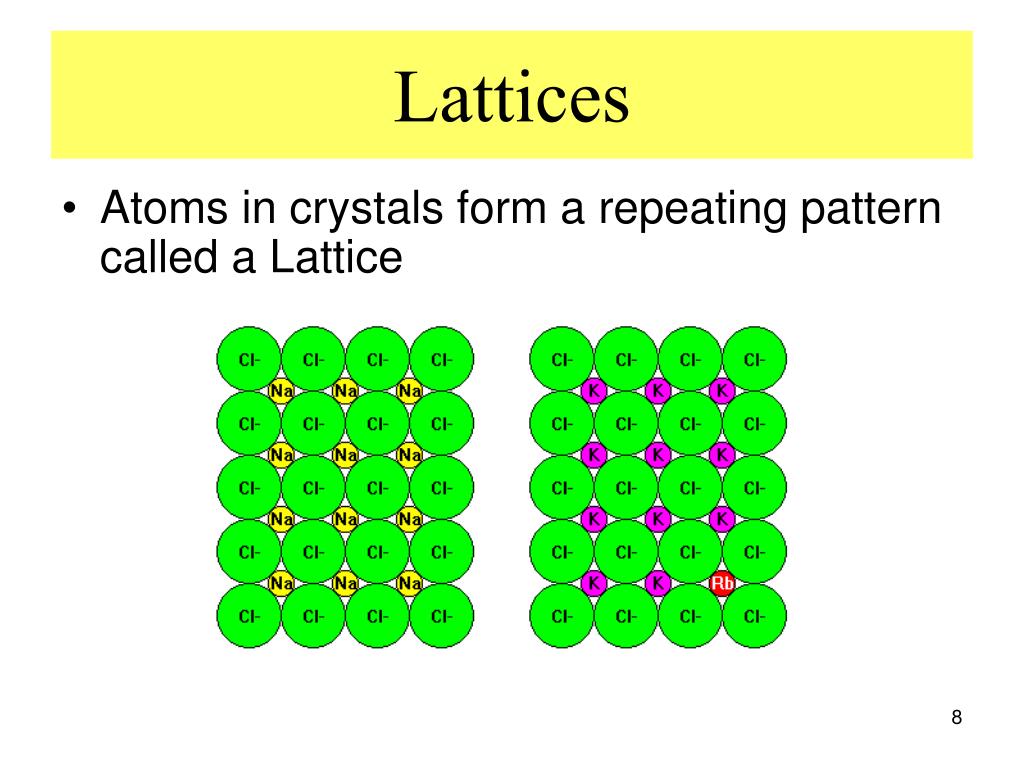 Lattices

• Atoms in crystals form a repeating pattern called a Lattice

Cl- Cl- Cl- Cl-
Na Na Na
Cl- Cl- Cl- Cl-
Na Na Na
Cl- Cl- Cl- Cl-
Na Na Na
Cl- Cl- Cl- Cl-
Na Na Na
Cl- Cl- Cl- Cl-

Cl- Cl- Cl- Cl-
K K K
Cl- Cl- Cl- Cl-
K K K
Cl- Cl- Cl- Cl-
K K K
Cl- Cl- Cl- Cl-
K K Rb
Cl- Cl- Cl- Cl-

8